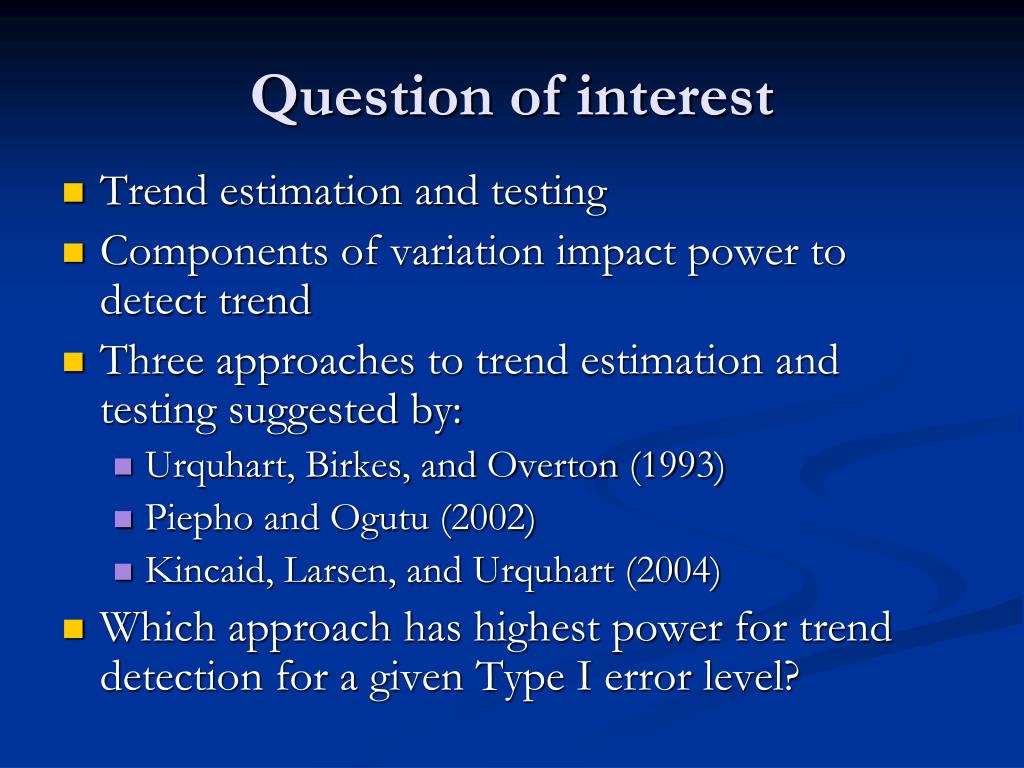 Question of interest

- Trend estimation and testing
- Components of variation impact power to detect trend
- Three approaches to trend estimation and testing suggested by:
  - Urquhart, Birkes, and Overton (1993)
  - Piepho and Ogutu (2002)
  - Kincaid, Larsen, and Urquhart (2004)
- Which approach has highest power for trend detection for a given Type I error level?